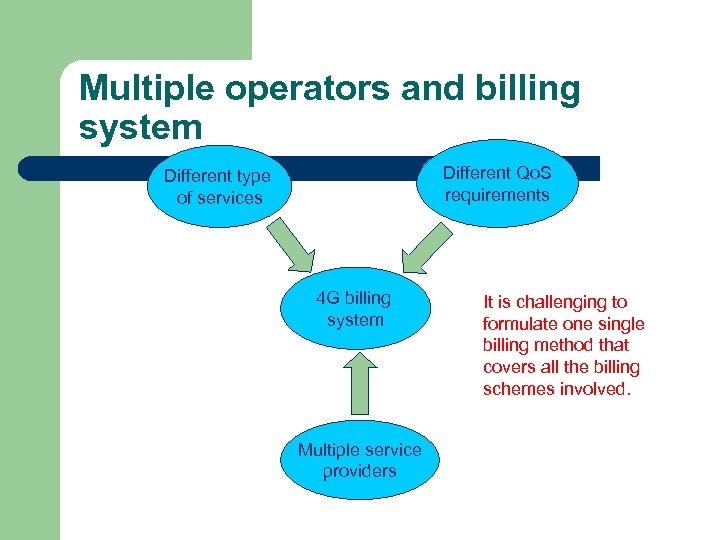 Multiple operators and billing system

Different type of services

Different QoS requirements

4G billing system

It is challenging to formulate one single billing method that covers all the billing schemes involved.

Multiple service providers